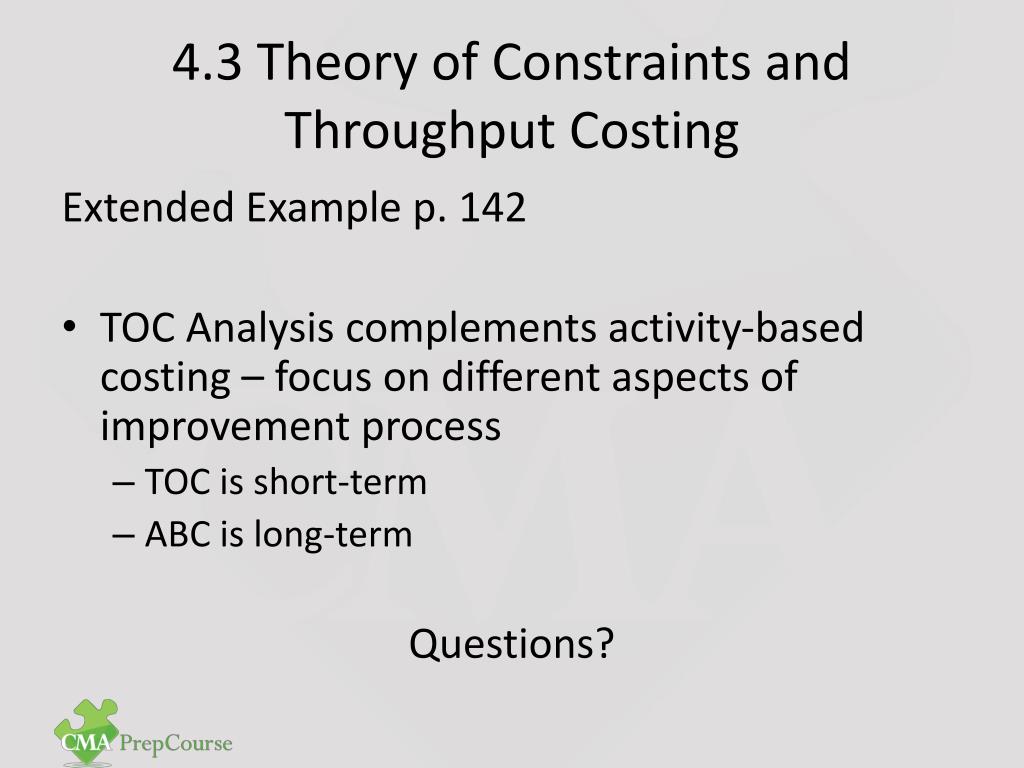 4.3 Theory of Constraints and Throughput Costing

Extended Example p. 142

• TOC Analysis complements activity-based costing – focus on different aspects of improvement process
– TOC is short-term
– ABC is long-term

Questions?

CMA PrepCourse